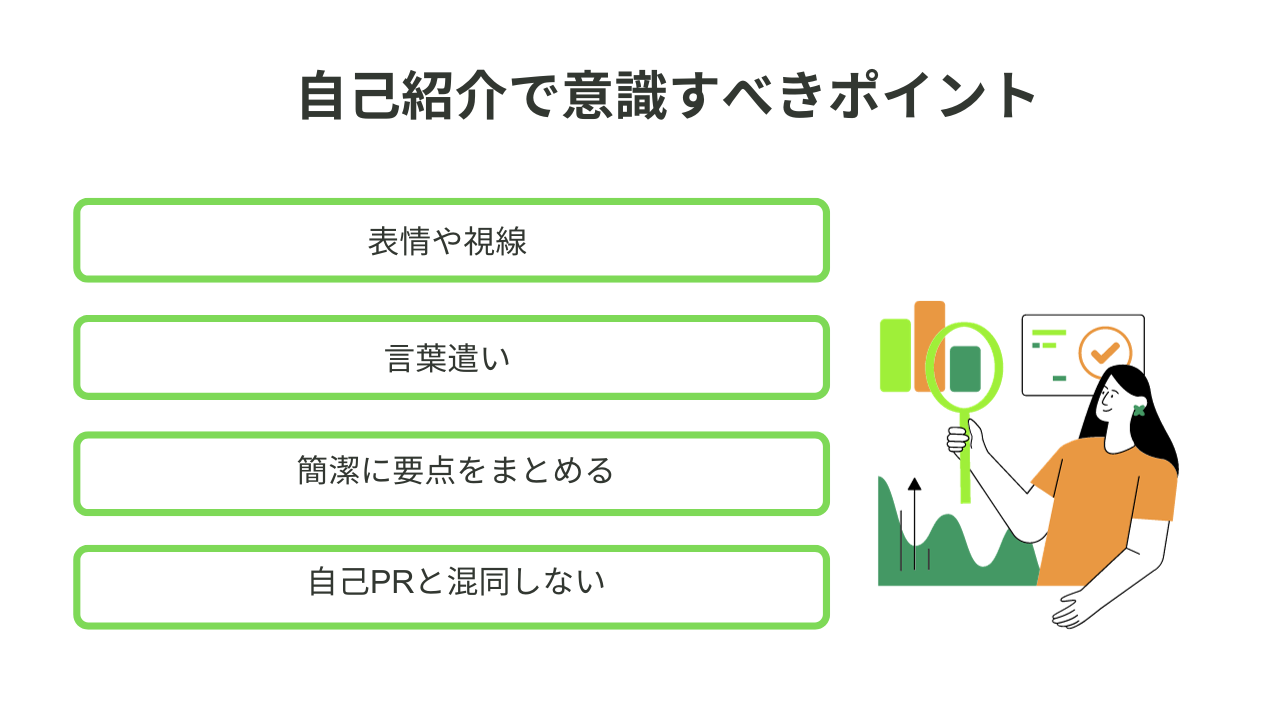 自己紹介で意識すべきポイント

表情や視線

言葉遣い

簡潔に要点をまとめる

自己PRと混同しない